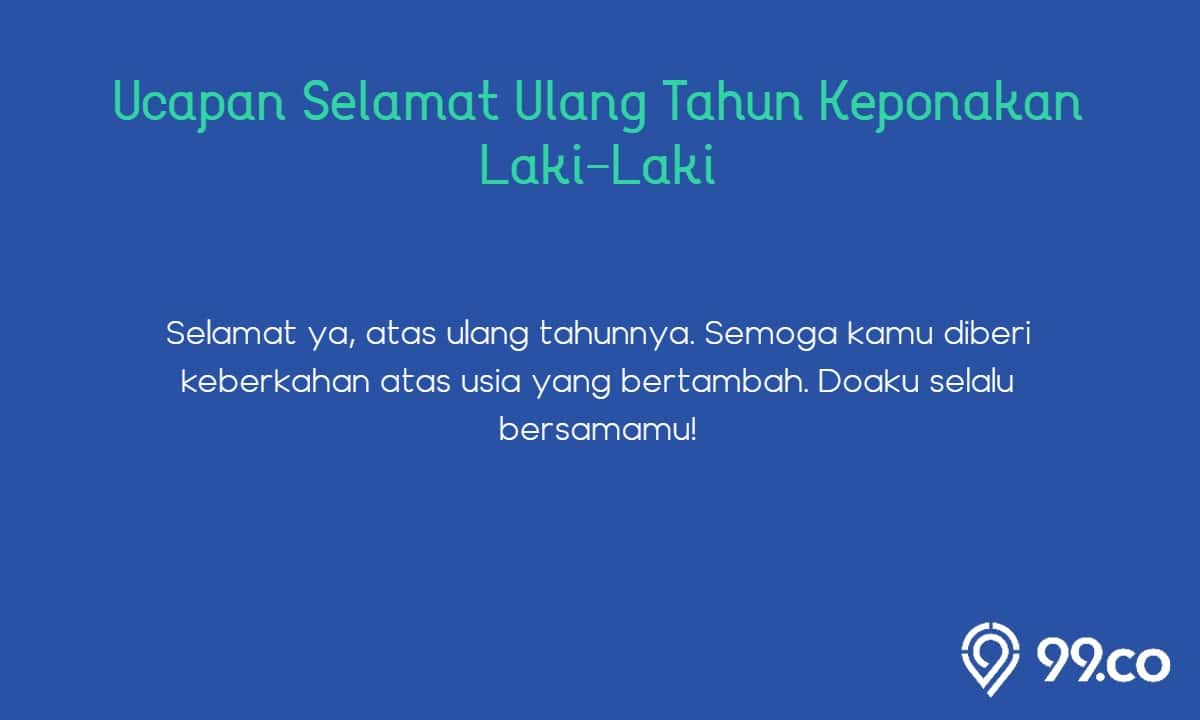 Ucapan Selamat Ulang Tahun Keponakan Laki-Laki

Selamat ya, atas ulang tahunnya. Semoga kamu diberi keberkahan atas usia yang bertambah. Doaku selalu bersamamu!

99.co